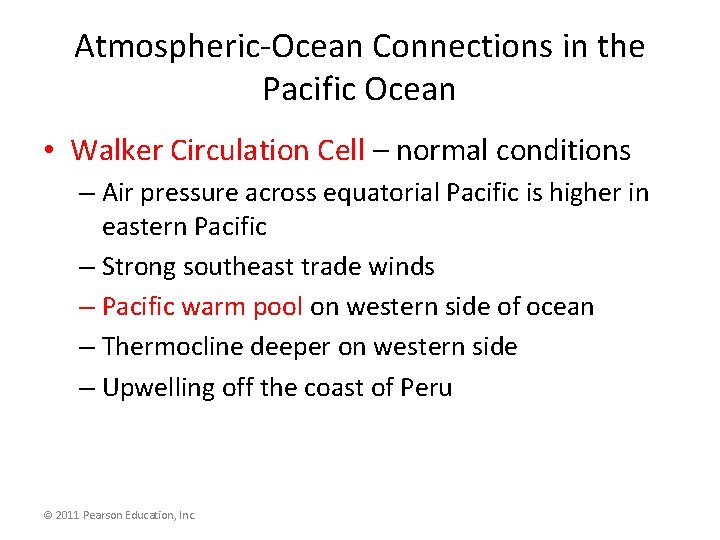 Atmospheric-Ocean Connections in the Pacific Ocean

• Walker Circulation Cell – normal conditions
– Air pressure across equatorial Pacific is higher in eastern Pacific
– Strong southeast trade winds
– Pacific warm pool on western side of ocean
– Thermocline deeper on western side
– Upwelling off the coast of Peru

© 2011 Pearson Education, Inc.